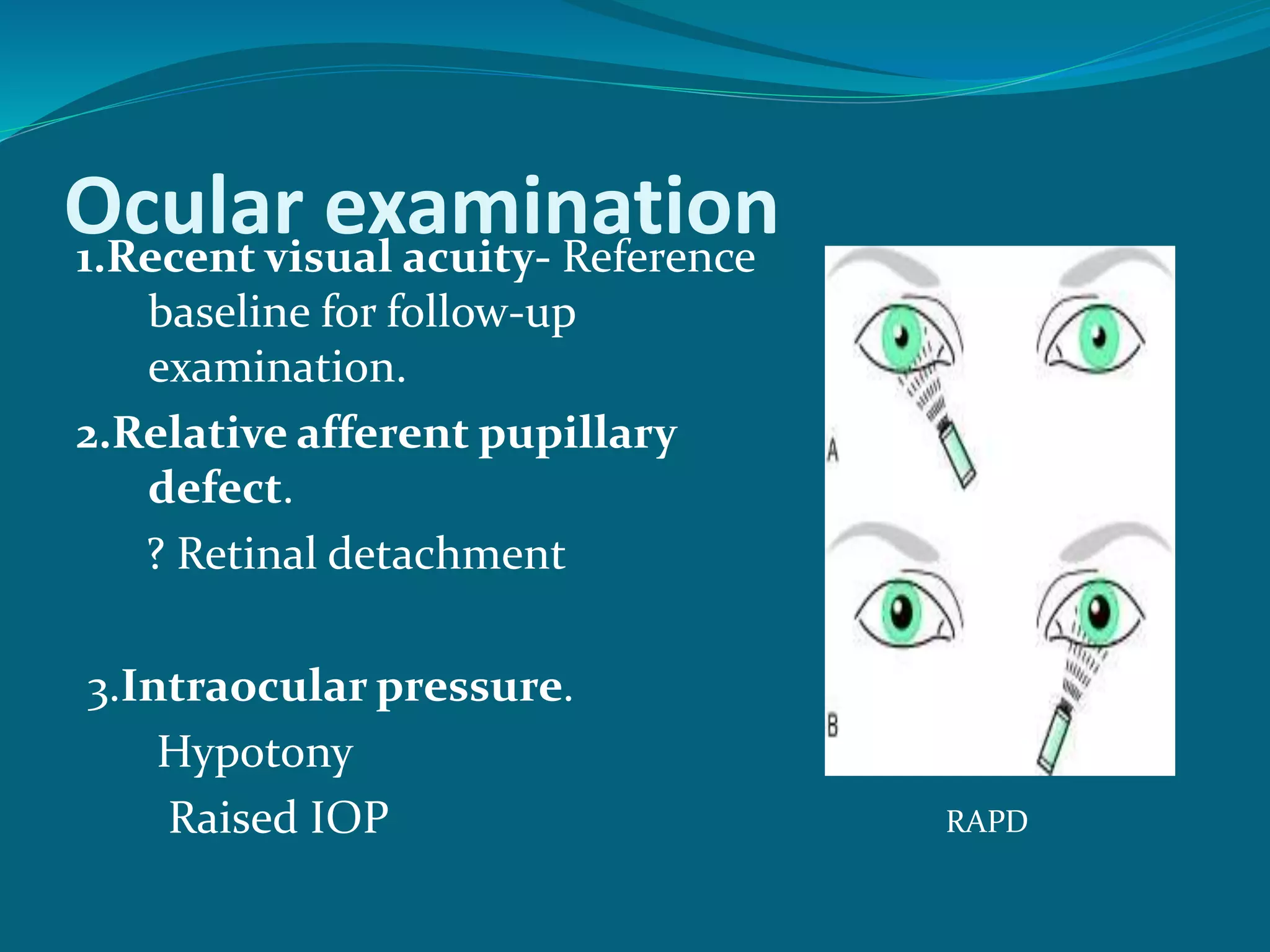 Ocular examination

1.Recent visual acuity- Reference baseline for follow-up examination.

2.Relative afferent pupillary defect.

? Retinal detachment

3.Intraocular pressure.

Hypotony

Raised IOP

A

B

RAPD